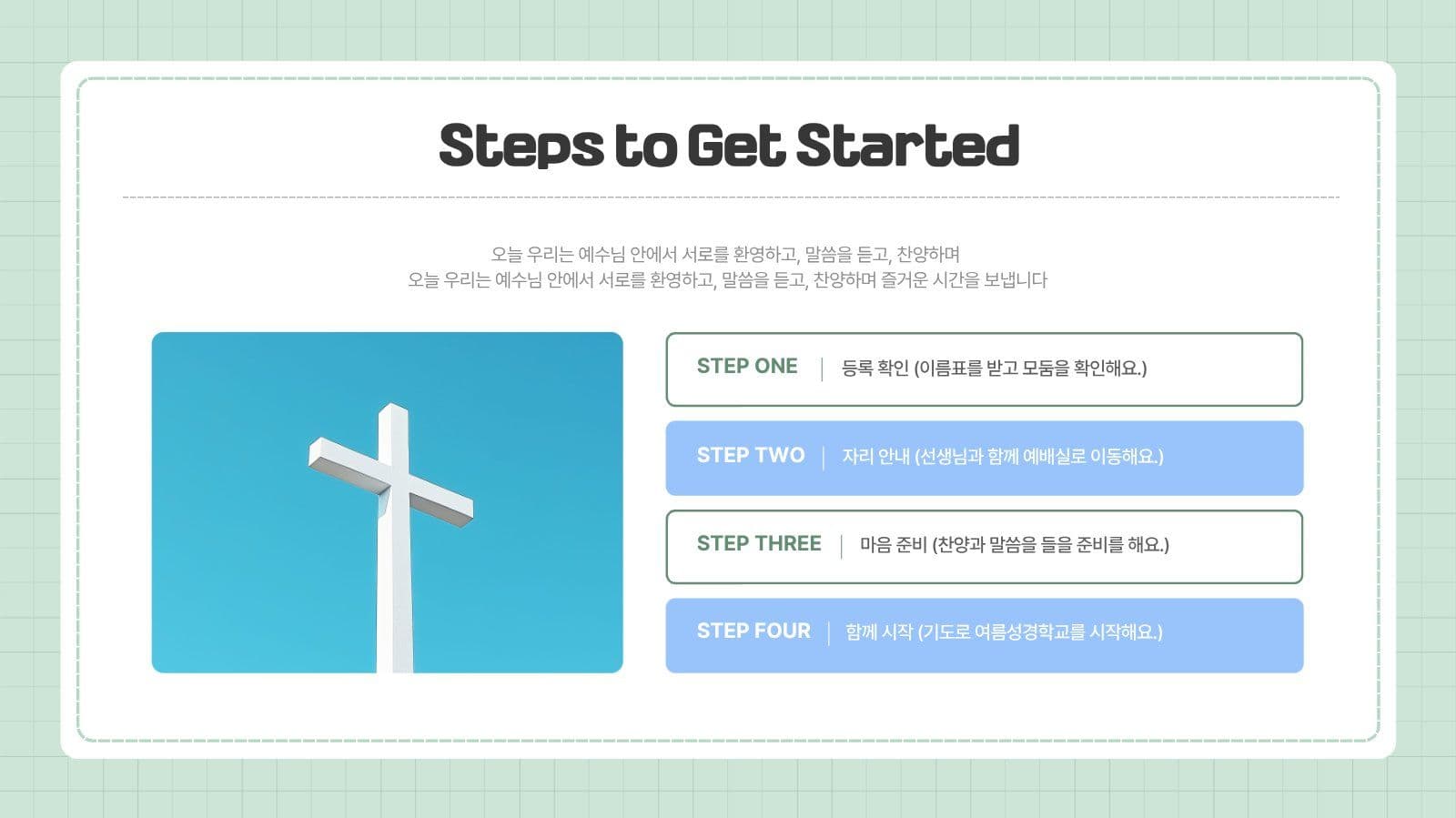 Steps to Get Started

오늘 우리는 예수님 안에서 서로를 환영하고, 말씀을 듣고, 찬양하며
오늘 우리는 예수님 안에서 서로를 환영하고, 말씀을 듣고, 찬양하며 즐거운 시간을 보냅니다

STEP ONE | 등록 확인 (이름표를 받고 모둠을 확인해요.)

STEP TWO | 자리 안내 (선생님과 함께 예배실로 이동해요.)

STEP THREE | 마음 준비 (찬양과 말씀을 들을 준비를 해요.)

STEP FOUR | 함께 시작 (기도로 여름성경학교를 시작해요.)